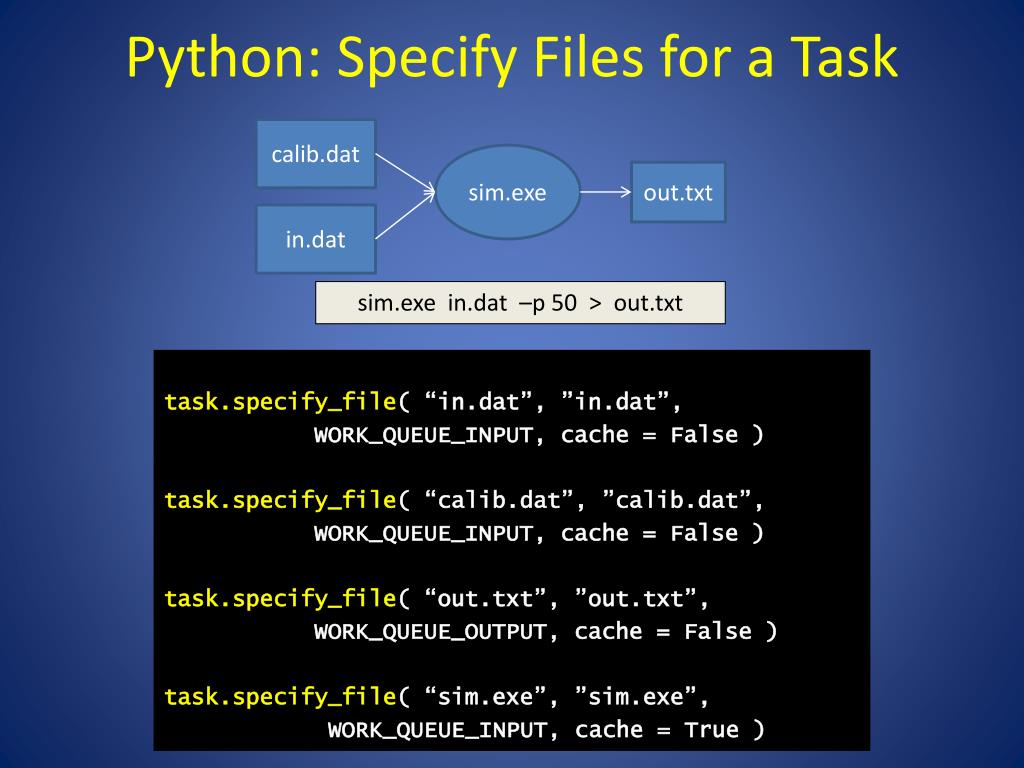 Python: Specify Files for a Task

calib.dat

in.dat

sim.exe

out.txt

sim.exe in.dat –p 50 > out.txt

task.specify_file( “in.dat”, ”in.dat”,
 WORK_QUEUE_INPUT, cache = False )

task.specify_file( “calib.dat”, ”calib.dat”,
 WORK_QUEUE_INPUT, cache = False )

task.specify_file( “out.txt”, ”out.txt”,
 WORK_QUEUE_OUTPUT, cache = False )

task.specify_file( “sim.exe”, ”sim.exe”,
 WORK_QUEUE_INPUT, cache = True )